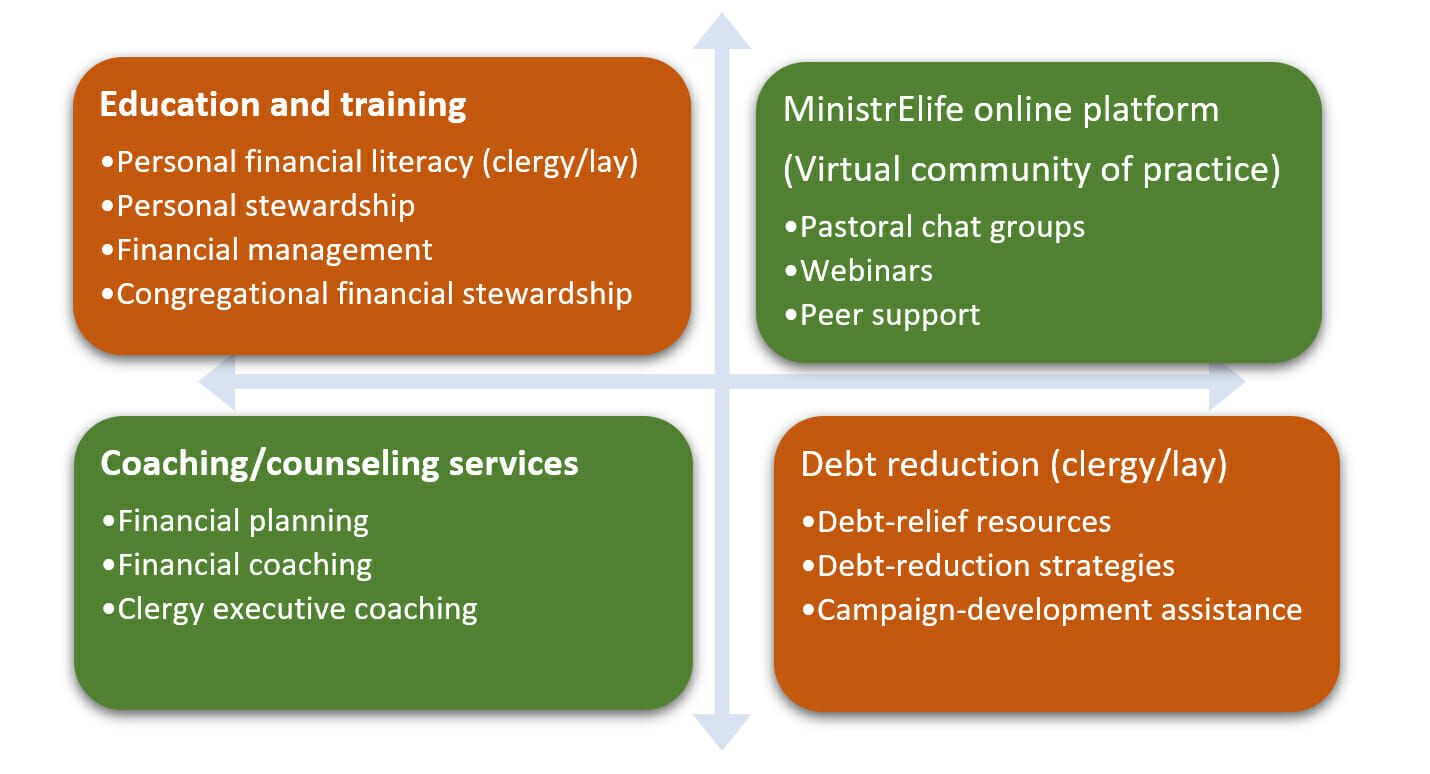 Education and training
•Personal financial literacy (clergy/lay)
•Personal stewardship
•Financial management
•Congregational financial stewardship

MinistrElife online platform
(Virtual community of practice)
•Pastoral chat groups
•Webinars
•Peer support

Coaching/counseling services
•Financial planning
•Financial coaching
•Clergy executive coaching

Debt reduction (clergy/lay)
•Debt-relief resources
•Debt-reduction strategies
•Campaign-development assistance